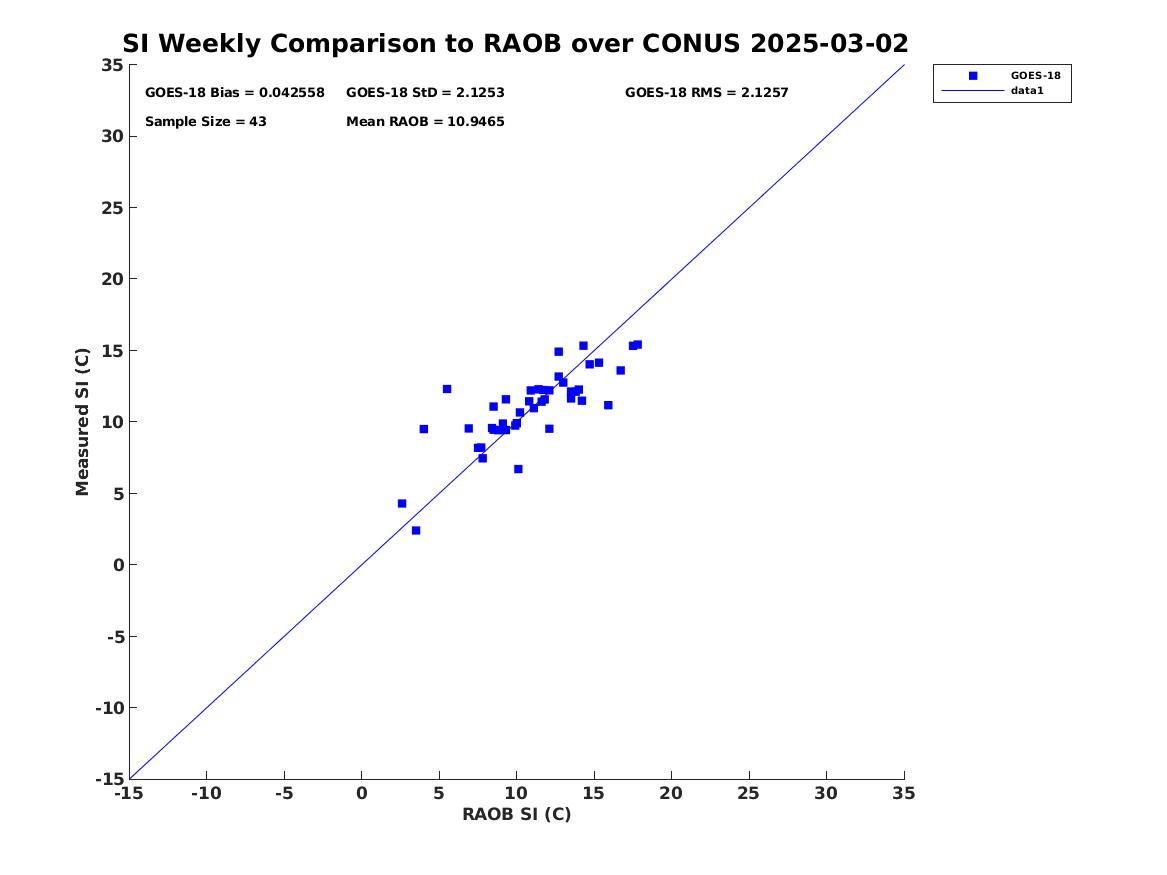 SI Weekly Comparison to RAOB over CONUS 2025-03-02

GOES-18 Bias = 0.042558
GOES-18 StD = 2.1253
GOES-18 RMS = 2.1257
Sample Size = 43
Mean RAOB = 10.9465

GOES-18
data1

Measured SI (C)

35
30
25
20
15
10
5
0
-5
-10
-15

-15 -10 -5 0 5 10 15 20 25 30 35

RAOB SI (C)